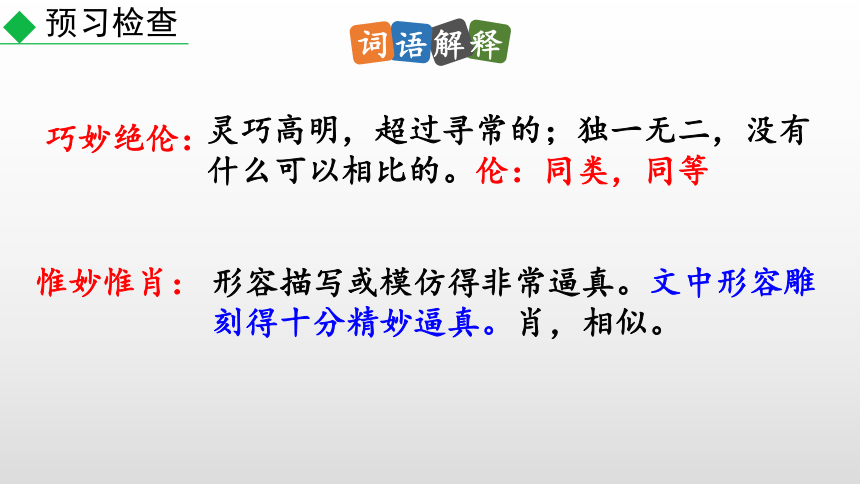 预习检查

词语解释

巧妙绝伦：灵巧高明，超过寻常的；独一无二，没有什么可以相比的。伦：同类，同等

惟妙惟肖：形容描写或模仿得非常逼真。文中形容雕刻得十分精妙逼真。肖，相似。